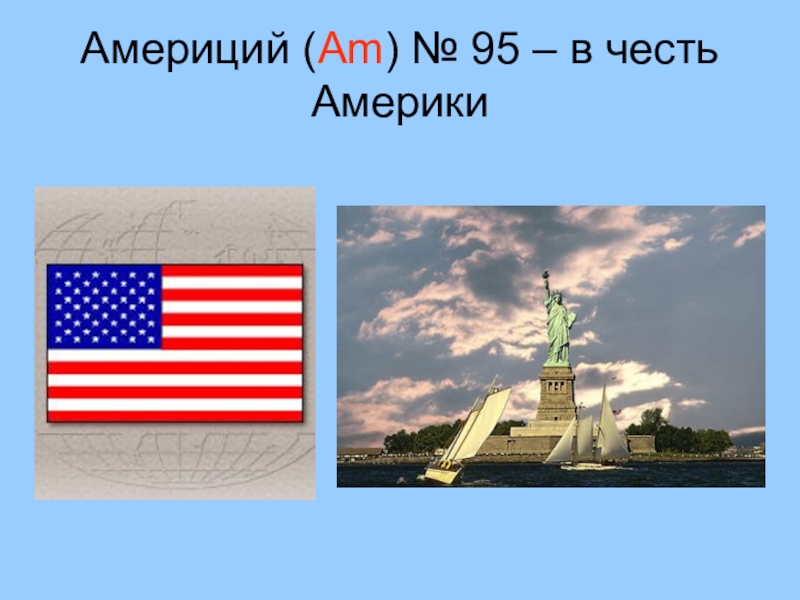 Америций (Am) № 95 – в честь Америки